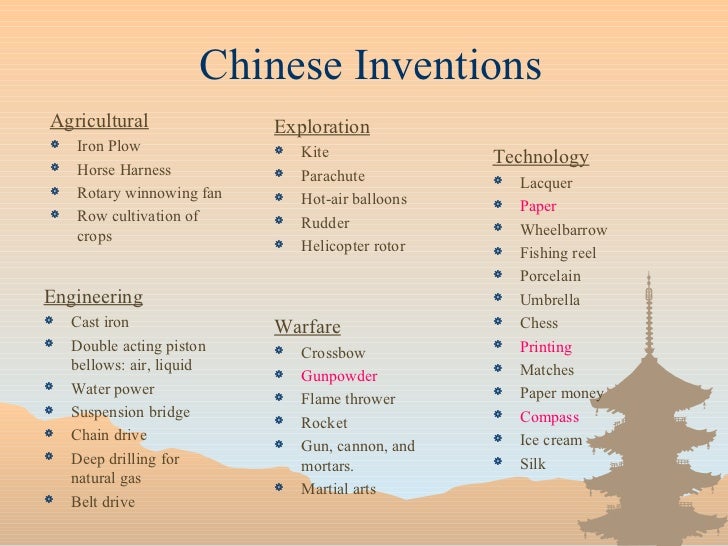 Chinese Inventions

Agricultural
- Iron Plow
- Horse Harness
- Rotary winnowing fan
- Row cultivation of crops

Engineering
- Cast iron
- Double acting piston bellows: air, liquid
- Water power
- Suspension bridge
- Chain drive
- Deep drilling for natural gas
- Belt drive

Exploration
- Kite
- Parachute
- Hot-air balloons
- Rudder
- Helicopter rotor

Warfare
- Crossbow
- Gunpowder
- Flame thrower
- Rocket
- Gun, cannon, and mortars.
- Martial arts

Technology
- Lacquer
- Paper
- Wheelbarrow
- Fishing reel
- Porcelain
- Umbrella
- Chess
- Printing
- Matches
- Paper money
- Compass
- Ice cream
- Silk